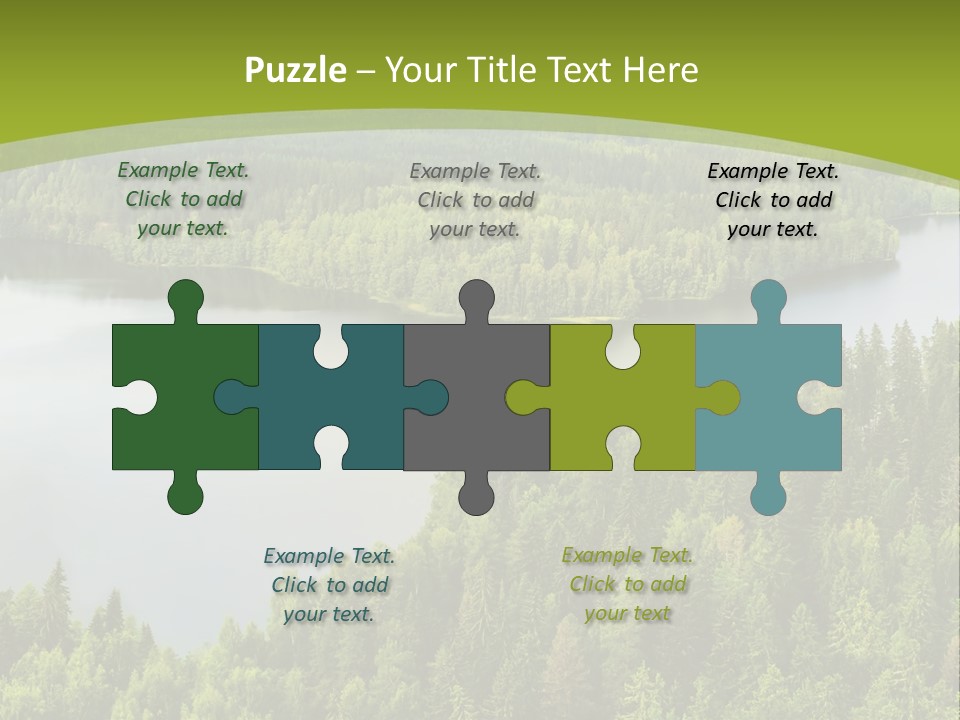 Puzzle – Your Title Text Here

Example Text. Click to add your text.

Example Text. Click to add your text.

Example Text. Click to add your text.

Example Text. Click to add your text.

Example Text. Click to add your text